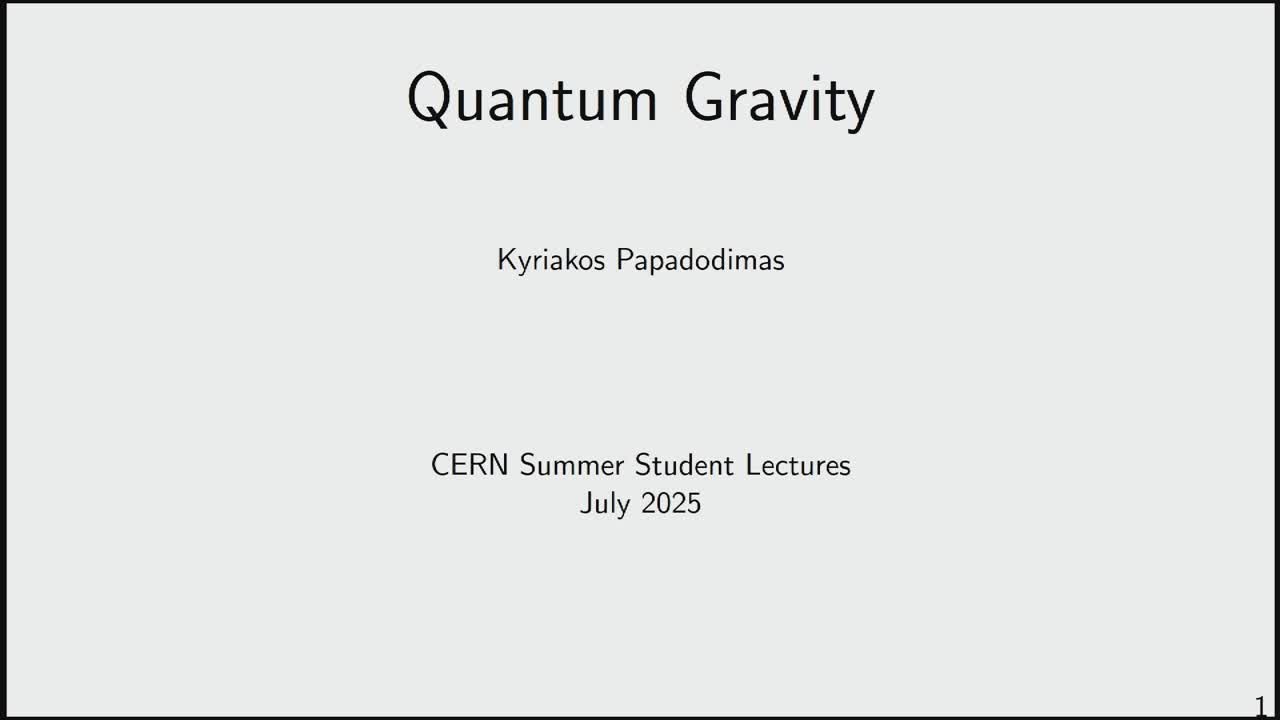 Quantum Gravity

Kyriakos Papadodimas

CERN Summer Student Lectures
July 2025

1